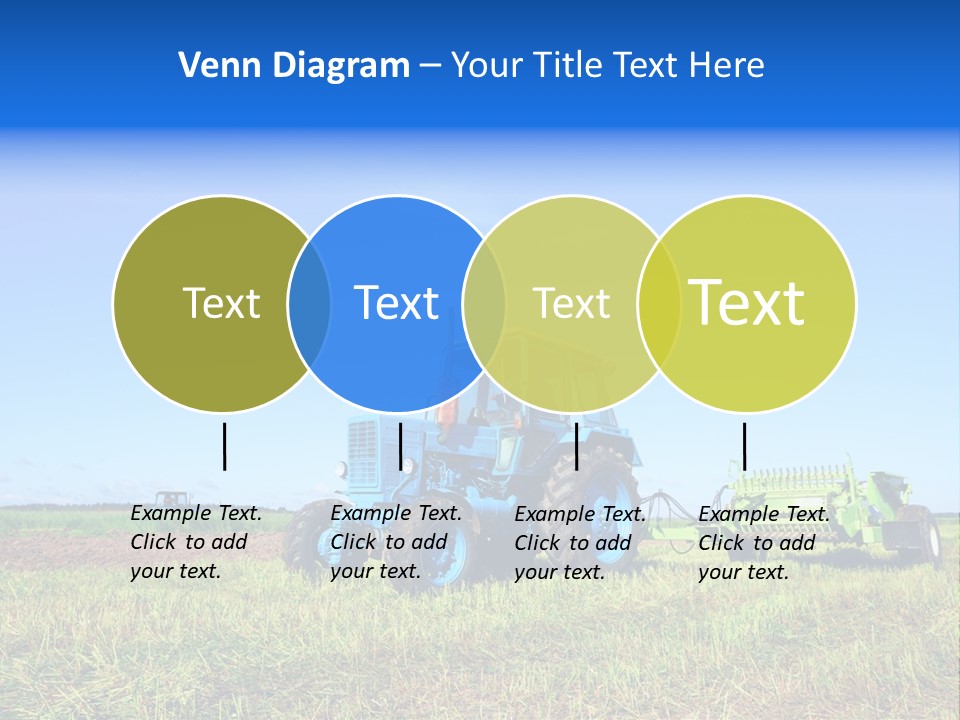 Venn Diagram – Your Title Text Here

Text

Text

Text

Text

Example Text. Click to add your text.

Example Text. Click to add your text.

Example Text. Click to add your text.

Example Text. Click to add your text.